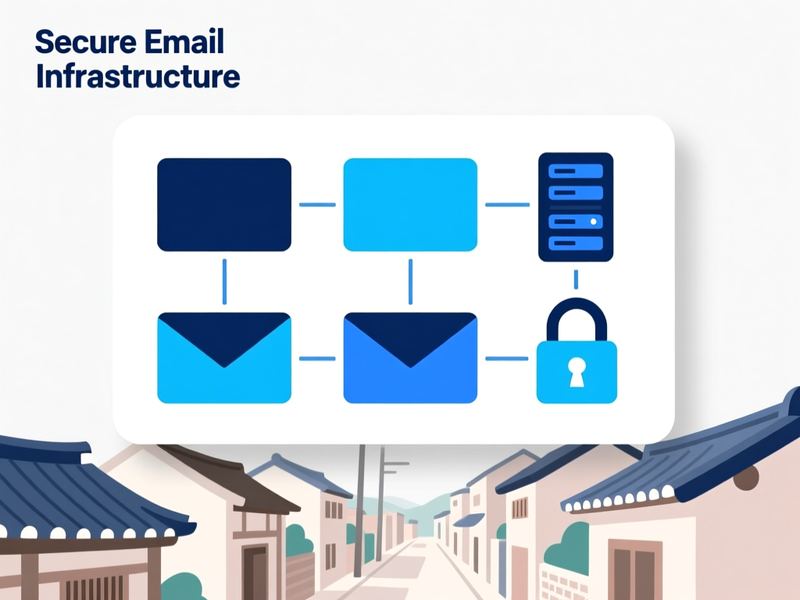 Secure Email Infrastructure